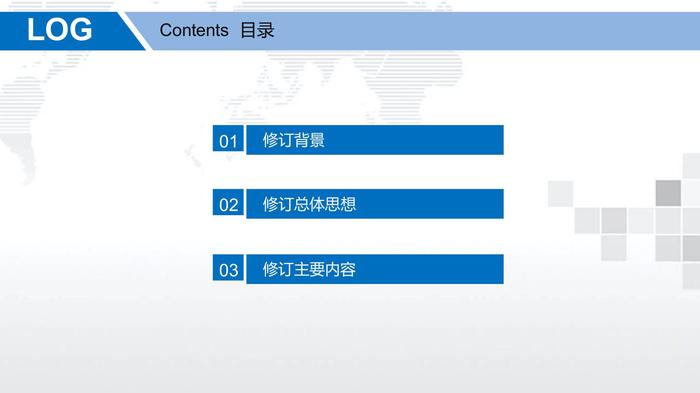 LOG

Contents 目录

01 修订背景

02 修订总体思想

03 修订主要内容